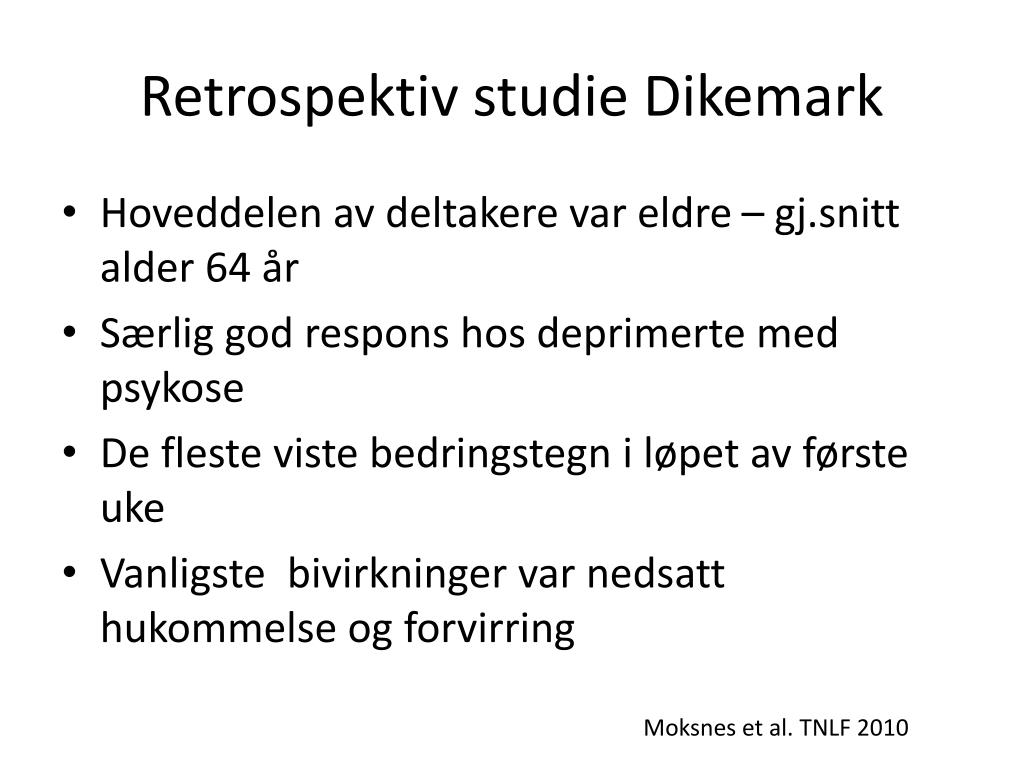 Retrospektiv studie Dikemark

• Hoveddelen av deltakere var eldre – gj.snitt alder 64 år
• Særlig god respons hos deprimerte med psykose
• De fleste viste bedringstegn i løpet av første uke
• Vanligste  bivirkninger var nedsatt hukommelse og forvirring

Moksnes et al. TNLF 2010